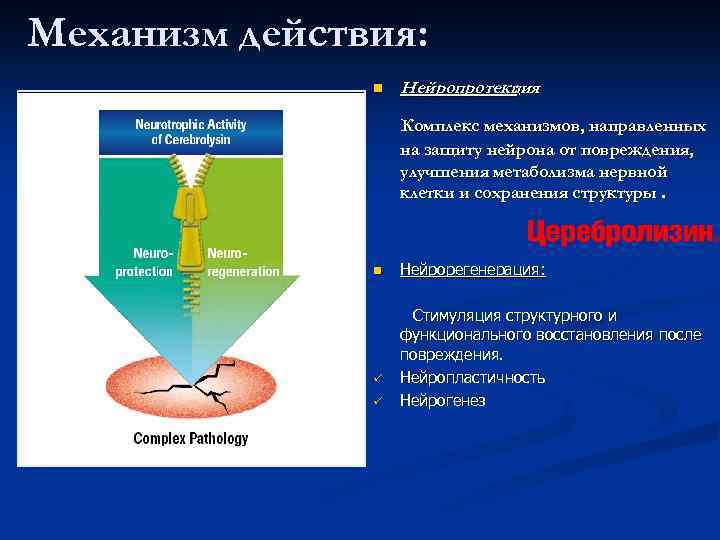 Механизм действия:

Neurotrophic Activity of Cerebrolysin

Neuro-protection

Neuro-regeneration

Complex Pathology

Нейропротекция

Комплекс механизмов, направленных на защиту нейрона от повреждения, улучшения метаболизма нервной клетки и сохранения структуры .

Церебролизин

Нейрорегенерация:

Стимуляция структурного и функционального восстановления после повреждения.

Нейропластичность

Нейрогенез